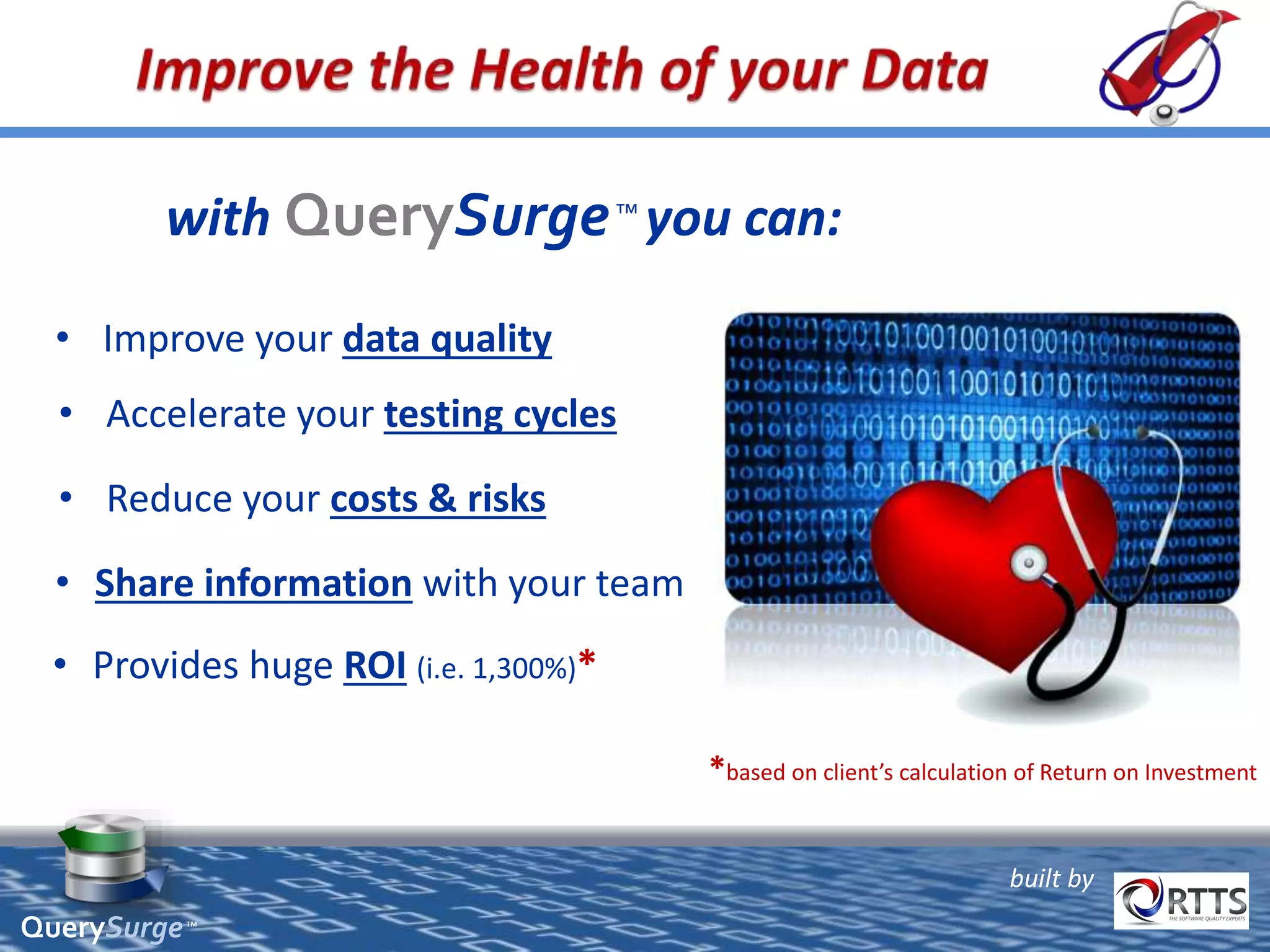 Improve the Health of your Data

with QuerySurge™ you can:

• Improve your data quality

• Accelerate your testing cycles

• Reduce your costs & risks

• Share information with your team

• Provides huge ROI (i.e. 1,300%)*

*based on client's calculation of Return on Investment

QuerySurge™

built by RTTS THE SOFTWARE QUALITY EXPERTS